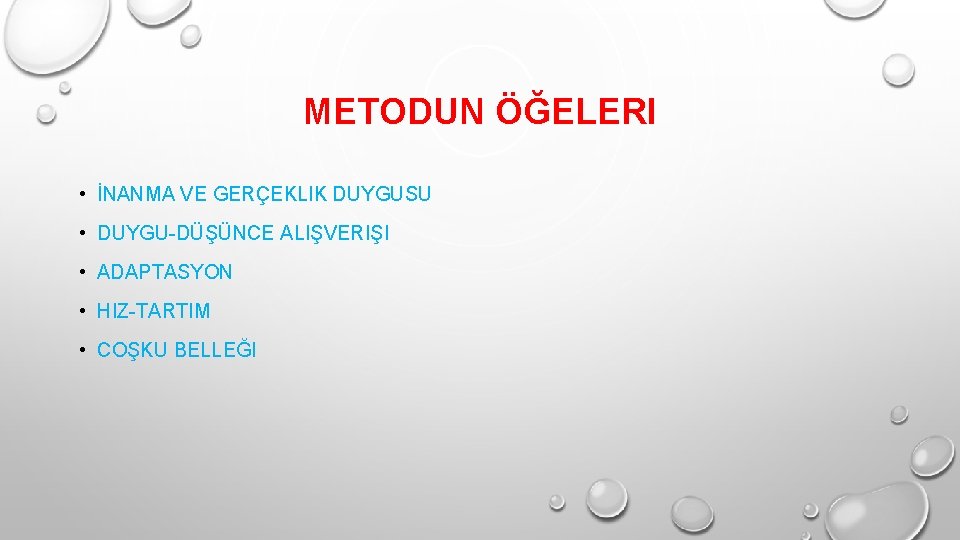 METODUN ÖĞELERI

• İNANMA VE GERÇEKLIK DUYGUSU
• DUYGU-DÜŞÜNCE ALIŞVERIŞI
• ADAPTASYON
• HIZ-TARTIM
• COŞKU BELLEĞI